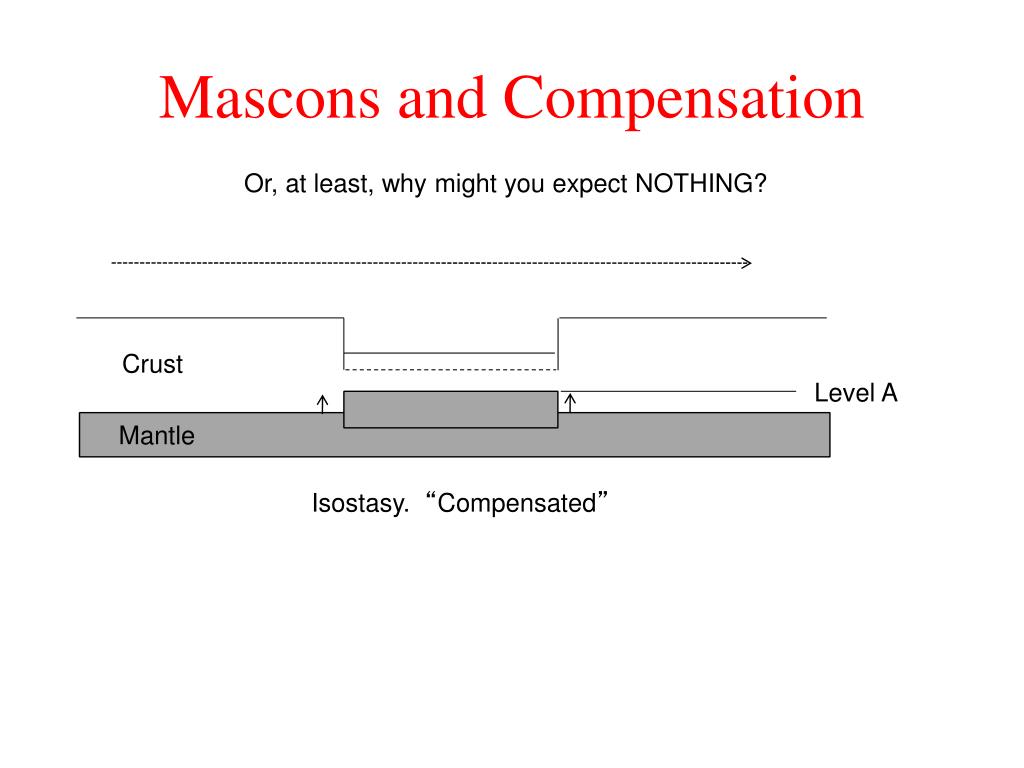 Mascons and Compensation

Or, at least, why might you expect NOTHING?

Crust

Level A

Mantle

Isostasy. “Compensated”